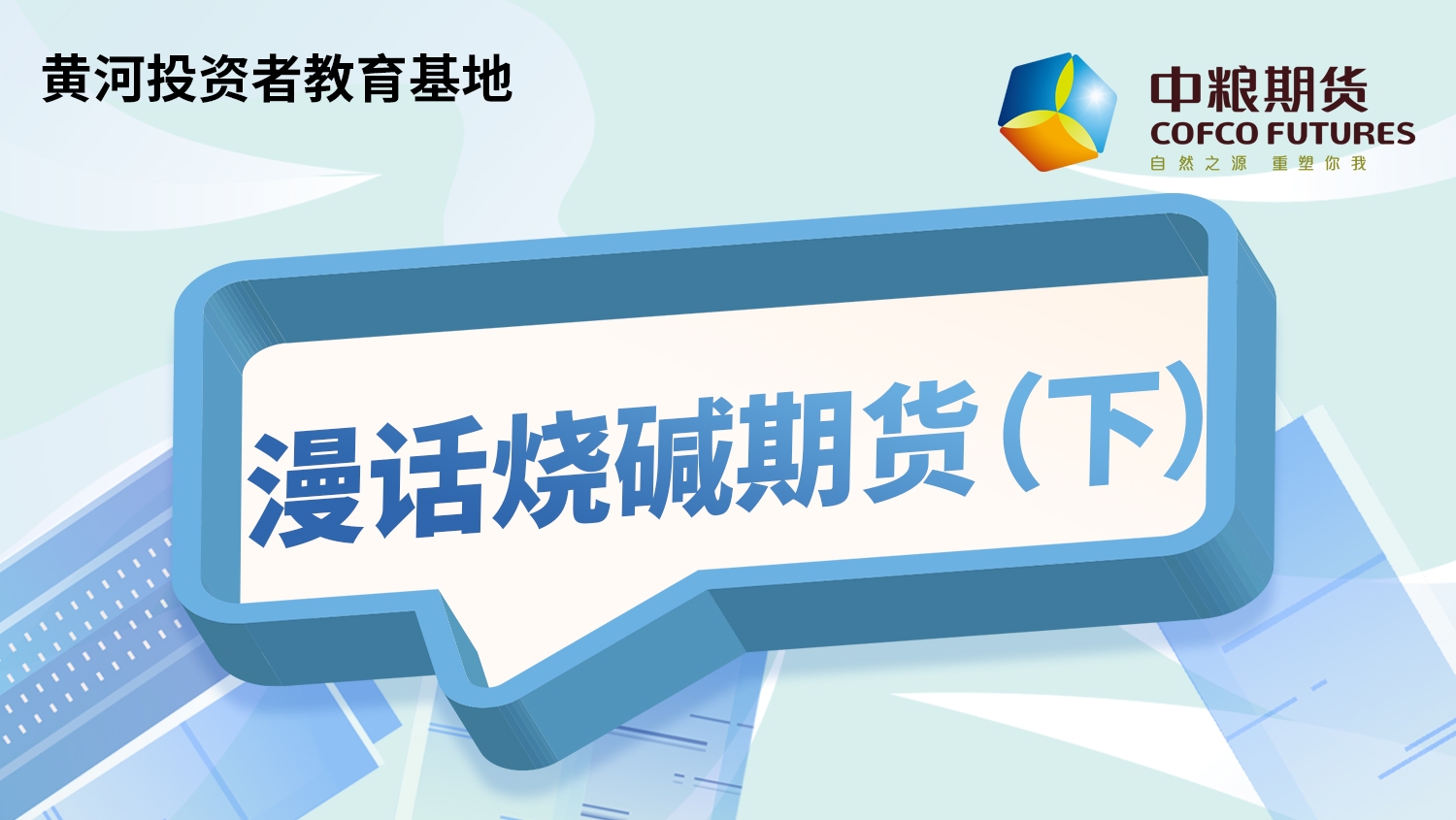 黄河投资者教育基地

中粮期货
COFCO FUTURES
自然之源 重塑你我

漫话烧碱期货（下）